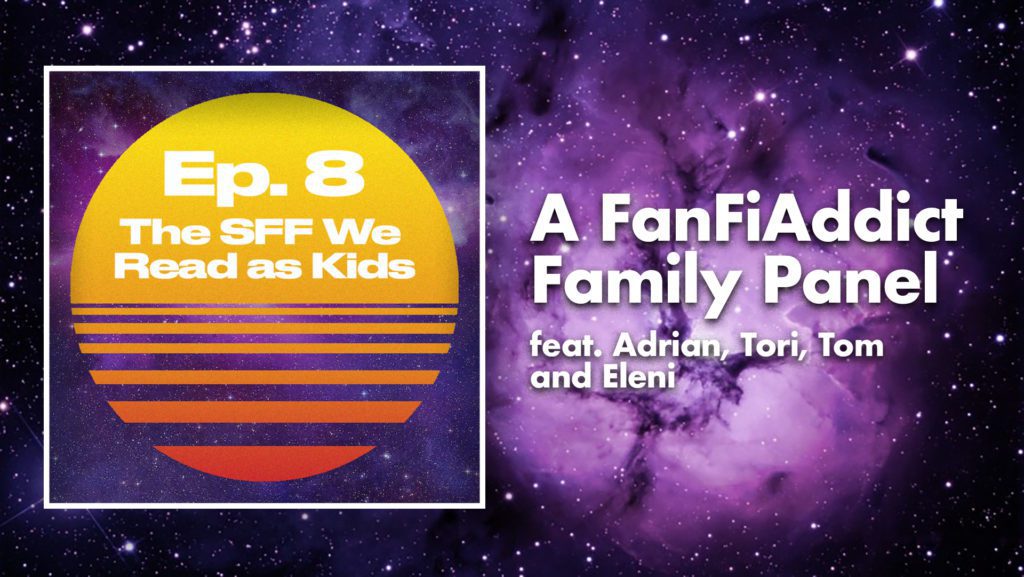 Ep. 8
The SFF We Read as Kids

A FanFiAddict Family Panel

feat. Adrian, Tori, Tom and Eleni